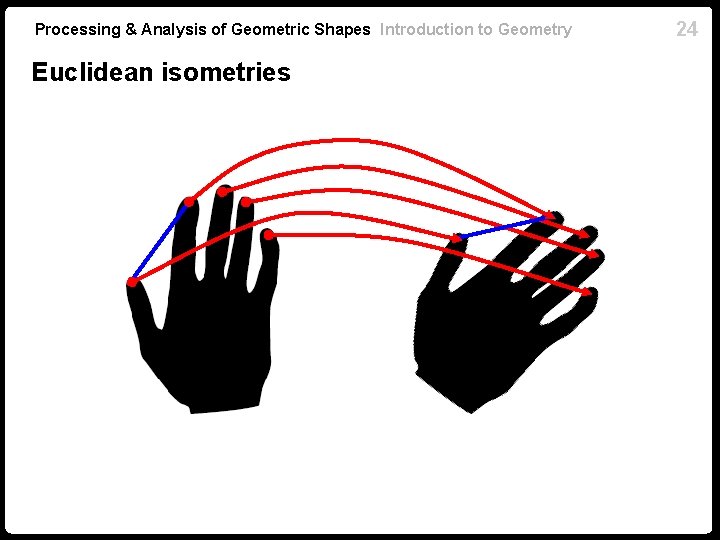 Processing & Analysis of Geometric Shapes Introduction to Geometry 24

Euclidean isometries